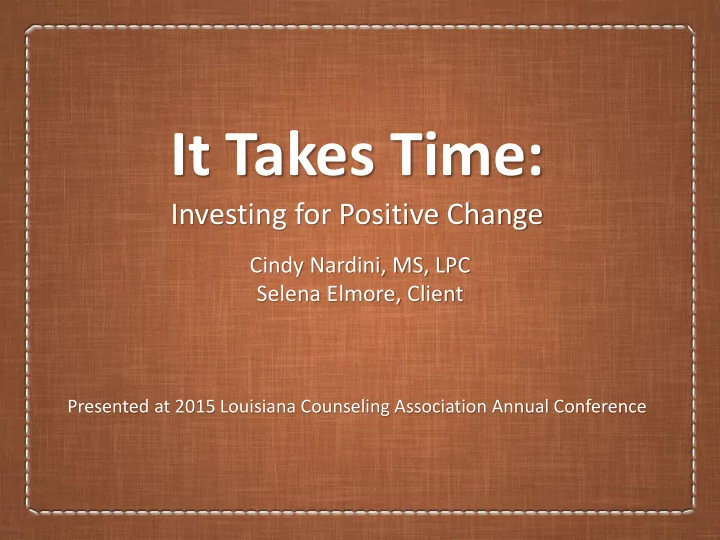 It Takes Time:

Investing for Positive Change

Cindy Nardini, MS, LPC
Selena Elmore, Client

Presented at 2015 Louisiana Counseling Association Annual Conference